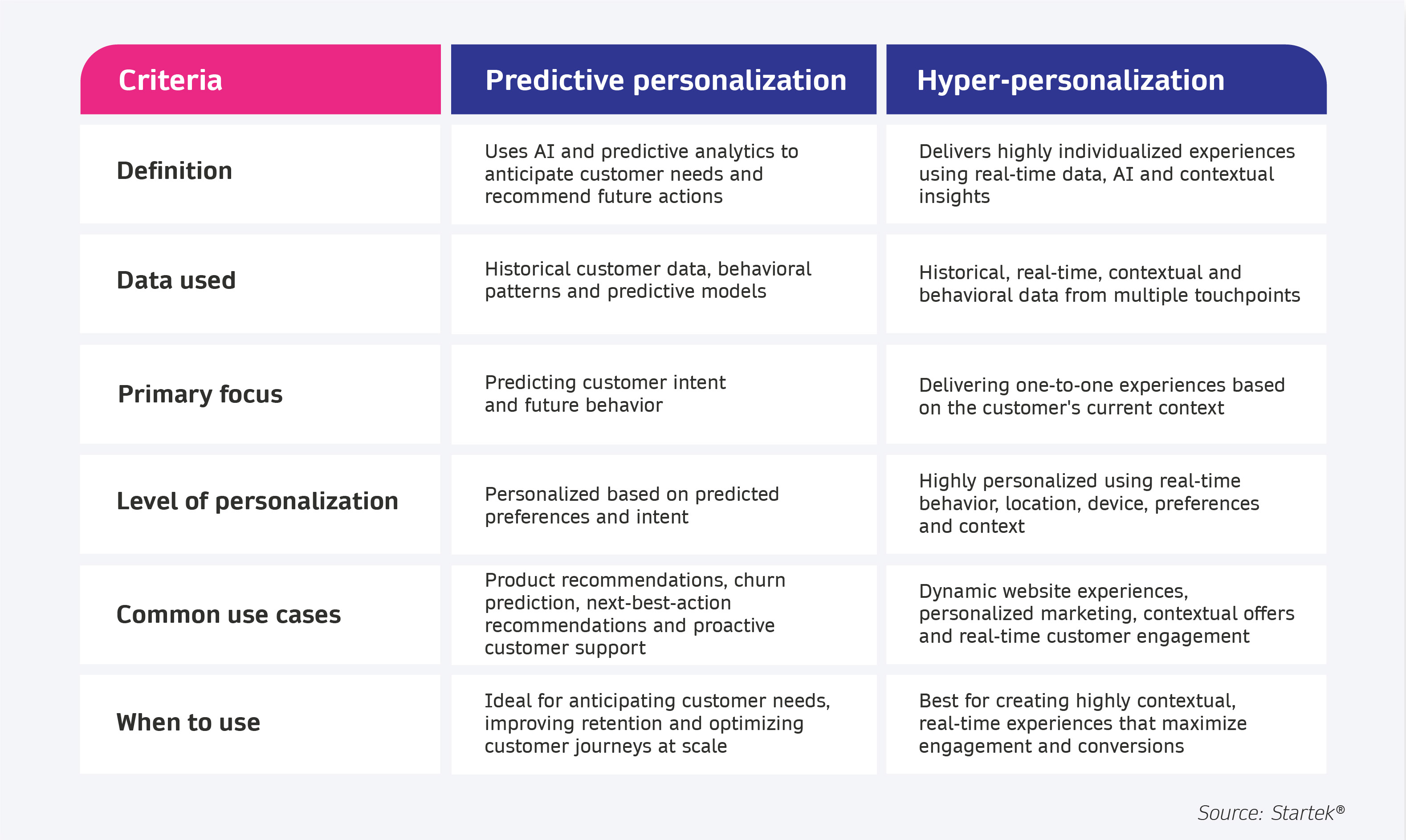 | Criteria | Predictive personalization | Hyper-personalization |
|---|---|---|
| Definition | Uses AI and predictive analytics to anticipate customer needs and recommend future actions | Delivers highly individualized experiences using real-time data, AI and contextual insights |
| Data used | Historical customer data, behavioral patterns and predictive models | Historical, real-time, contextual and behavioral data from multiple touchpoints |
| Primary focus | Predicting customer intent and future behavior | Delivering one-to-one experiences based on the customer's current context |
| Level of personalization | Personalized based on predicted preferences and intent | Highly personalized using real-time behavior, location, device, preferences and context |
| Common use cases | Product recommendations, churn prediction, next-best-action recommendations and proactive customer support | Dynamic website experiences, personalized marketing, contextual offers and real-time customer engagement |
| When to use | Ideal for anticipating customer needs, improving retention and optimizing customer journeys at scale | Best for creating highly contextual, real-time experiences that maximize engagement and conversions |

Source: Startek®